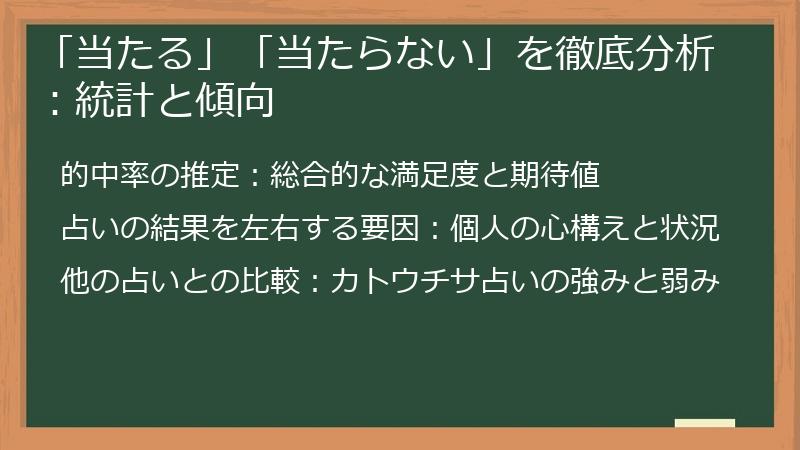 「当たる」「当たらない」を徹底分析：統計と傾向

的中率の推定：総合的な満足度と期待値

占いの結果を左右する要因：個人の心構えと状況

他の占いとの比較：カトウチサ占いの強みと弱み